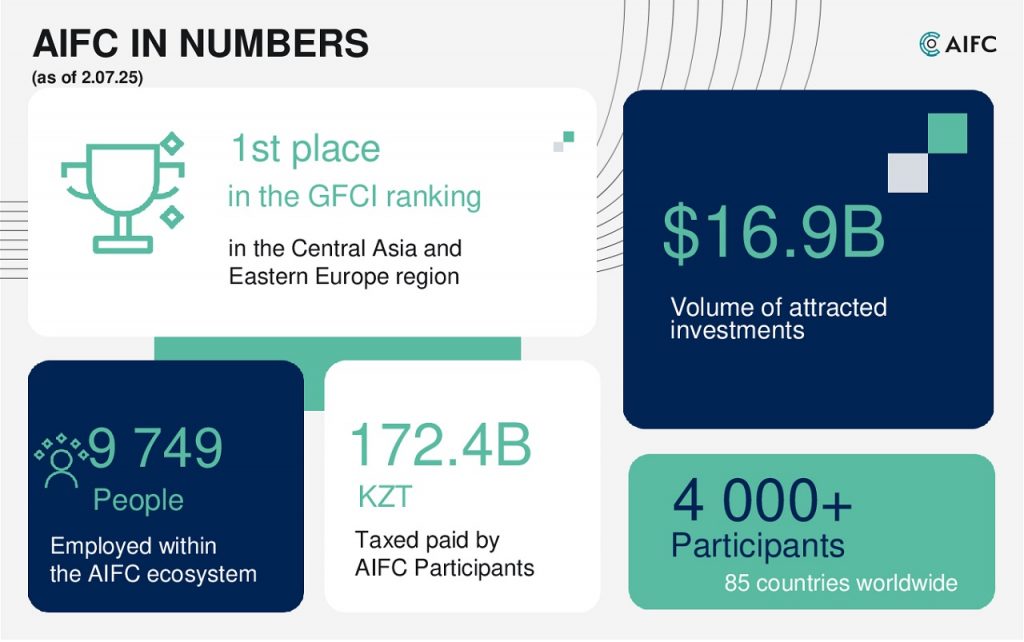 AIFC IN NUMBERS
(as of 2.07.25)

AIFC

1st place
in the GFCI ranking
in the Central Asia and Eastern Europe region

$16.9B
Volume of attracted investments

9 749
People
Employed within the AIFC ecosystem

172.4B
KZT
Taxed paid by AIFC Participants

4 000+
Participants
85 countries worldwide